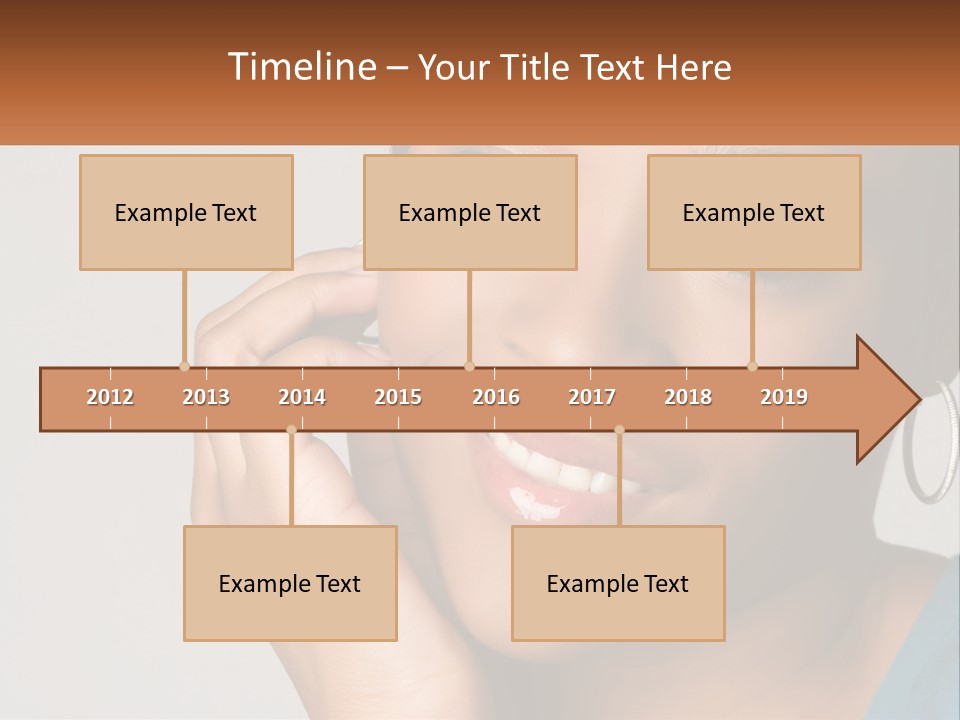 Timeline – Your Title Text Here

Example Text

Example Text

Example Text

2012 2013 2014 2015 2016 2017 2018 2019

Example Text

Example Text